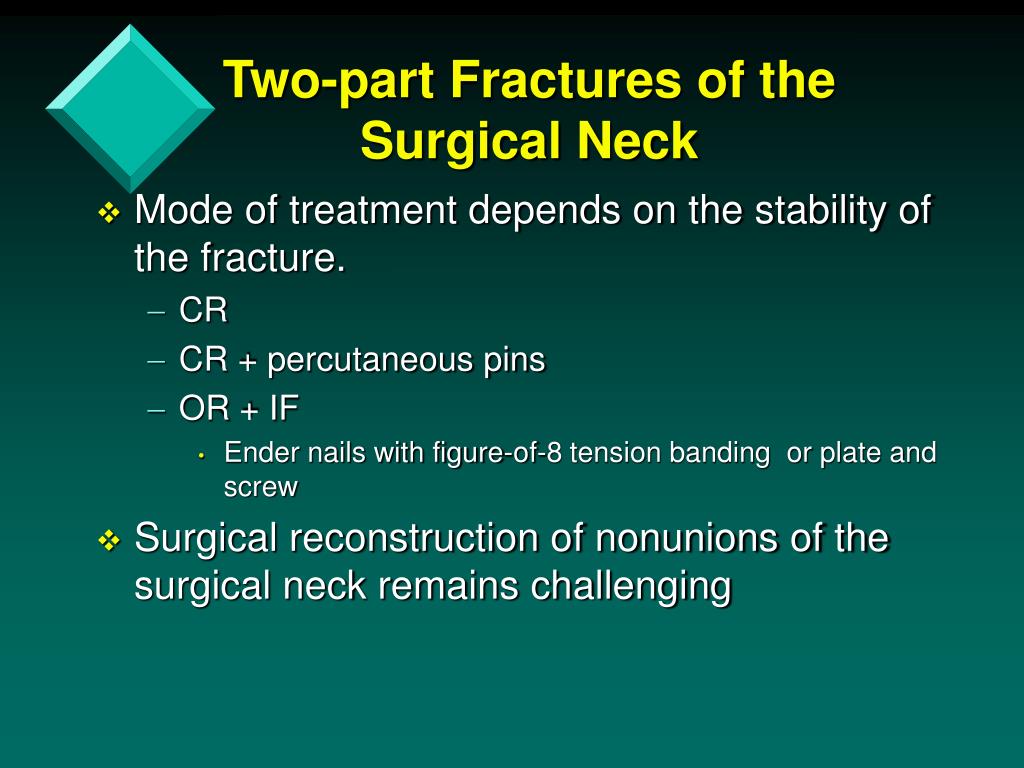 Two-part Fractures of the Surgical Neck

❖ Mode of treatment depends on the stability of the fracture.
– CR
– CR + percutaneous pins
– OR + IF
• Ender nails with figure-of-8 tension banding or plate and screw

❖ Surgical reconstruction of nonunions of the surgical neck remains challenging